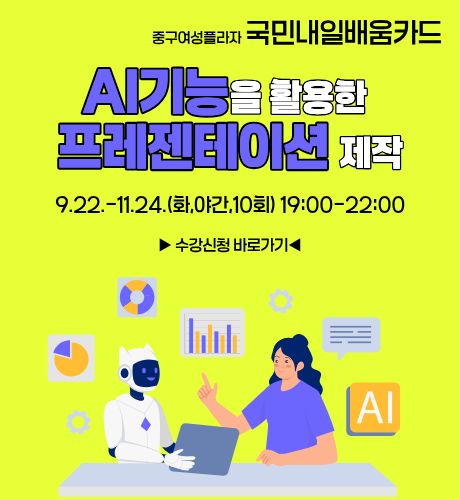 중구여성플라자 국민내일배움카드

AI기능을 활용한 프레젠테이션 제작

9.22.-11.24.(화,야간,10회) 19:00-22:00

▶ 수강신청 바로가기◀

AI